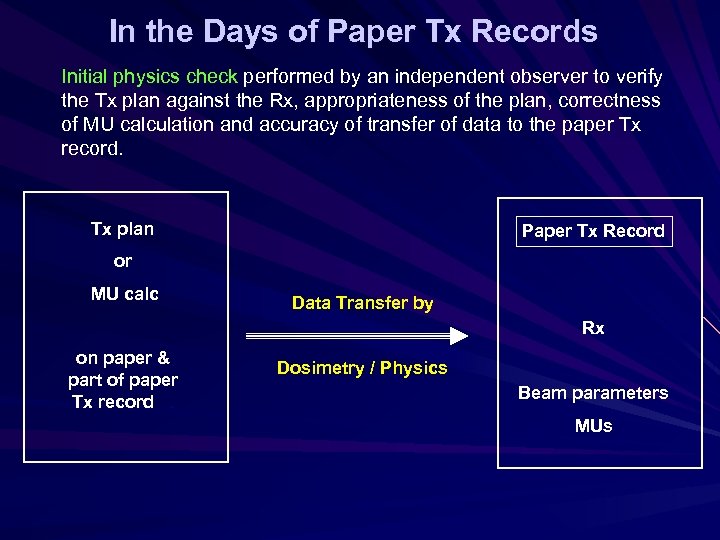 In the Days of Paper Tx Records

Initial physics check performed by an independent observer to verify the Tx plan against the Rx, appropriateness of the plan, correctness of MU calculation and accuracy of transfer of data to the paper Tx record.

Tx plan
or
MU calc

on paper & part of paper Tx record

Data Transfer by

Dosimetry / Physics

Paper Tx Record

Rx

Beam parameters

MUs